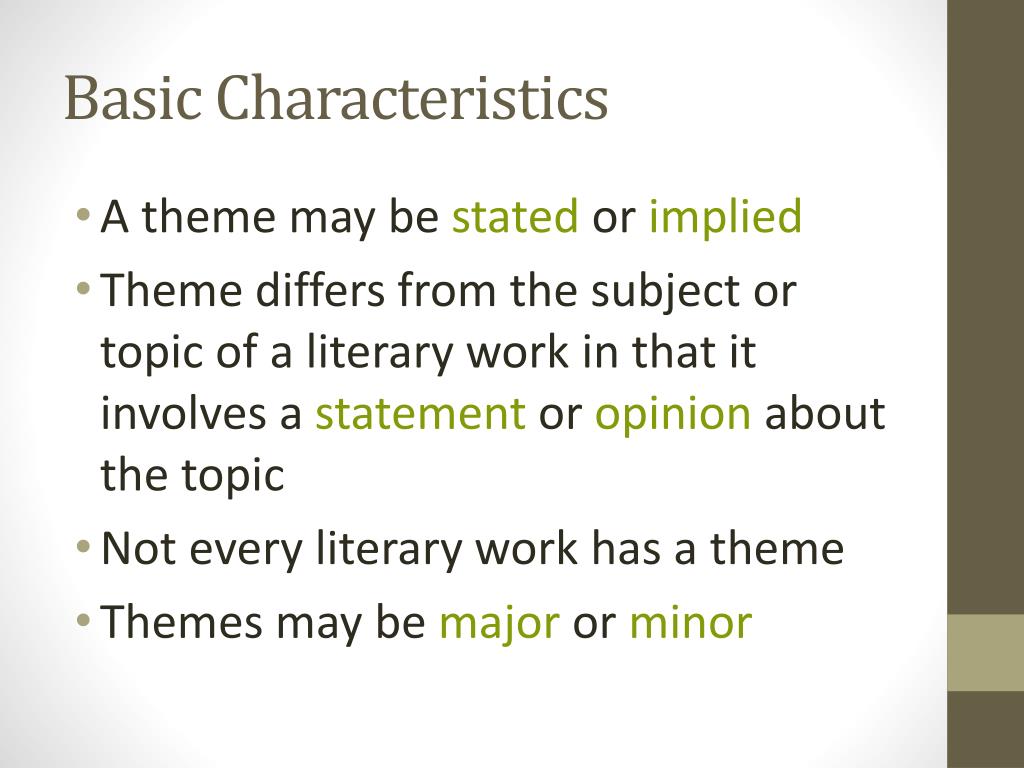 Basic Characteristics

• A theme may be stated or implied
• Theme differs from the subject or topic of a literary work in that it involves a statement or opinion about the topic
• Not every literary work has a theme
• Themes may be major or minor